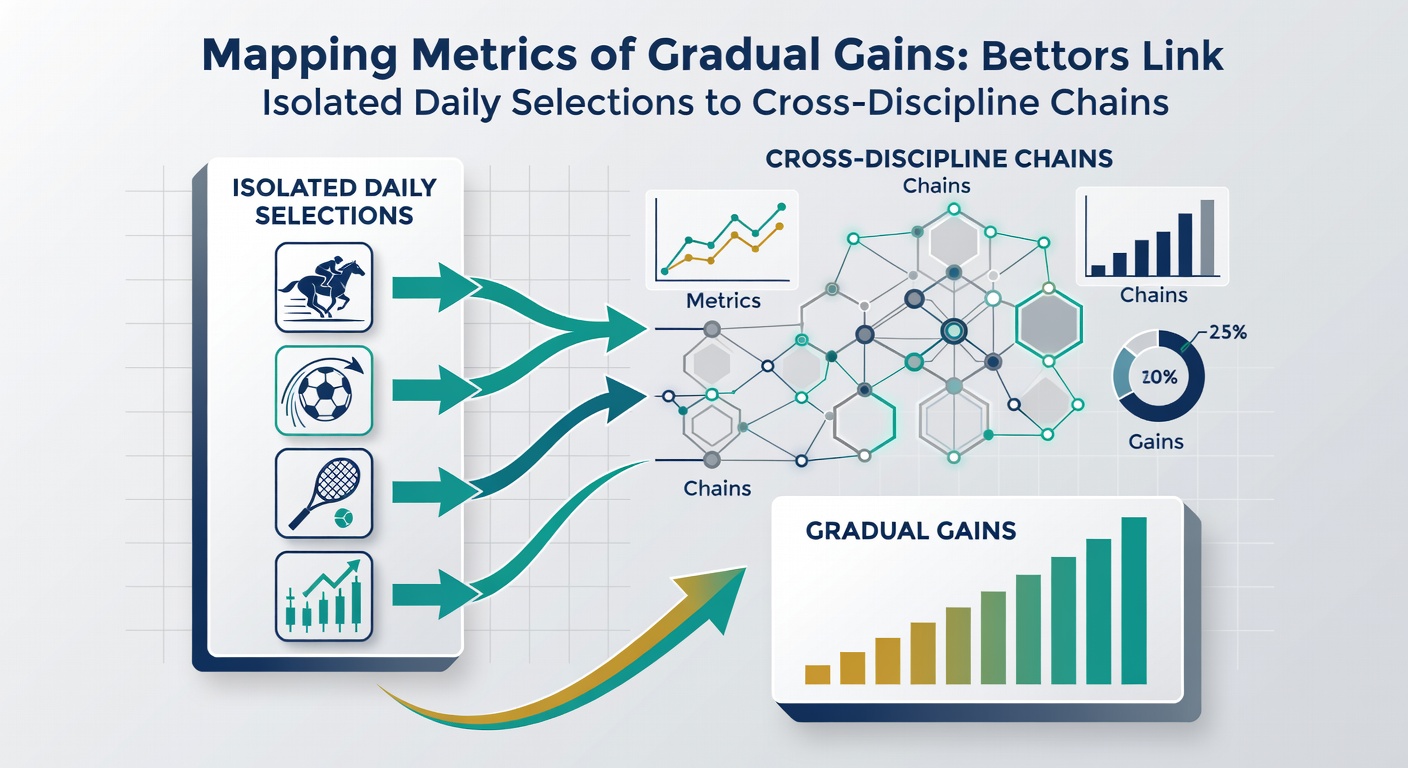 Mapping Metrics of Gradual Gains: Bettors Link Isolated Daily Selections to Cross-Discipline Chains

ISOLATED DAILY SELECTIONS

CROSS-DISCIPLINE CHAINS

Chains

Metrics

Chains

25%

20%

Gains

Chains

GRADUAL GAINS